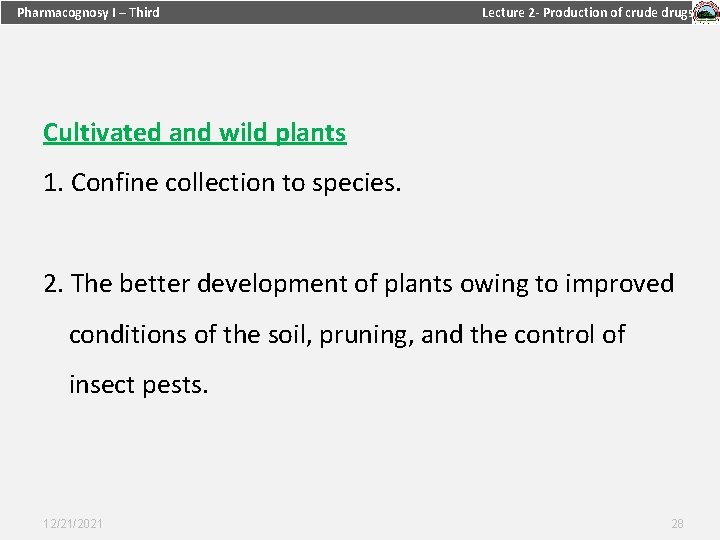 Pharmacognosy I – Third

Lecture 2- Production of crude drugs

Cultivated and wild plants

1. Confine collection to species.

2. The better development of plants owing to improved conditions of the soil, pruning, and the control of insect pests.

12/21/2021

28